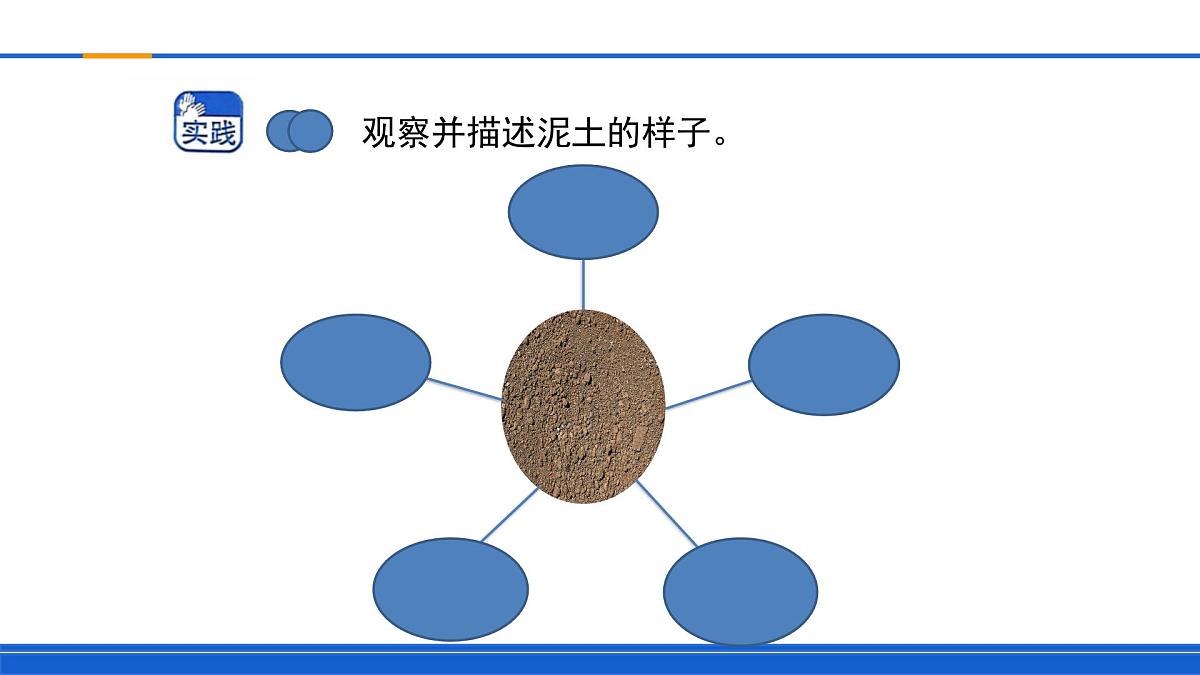 实践

观察并描述泥土的样子。